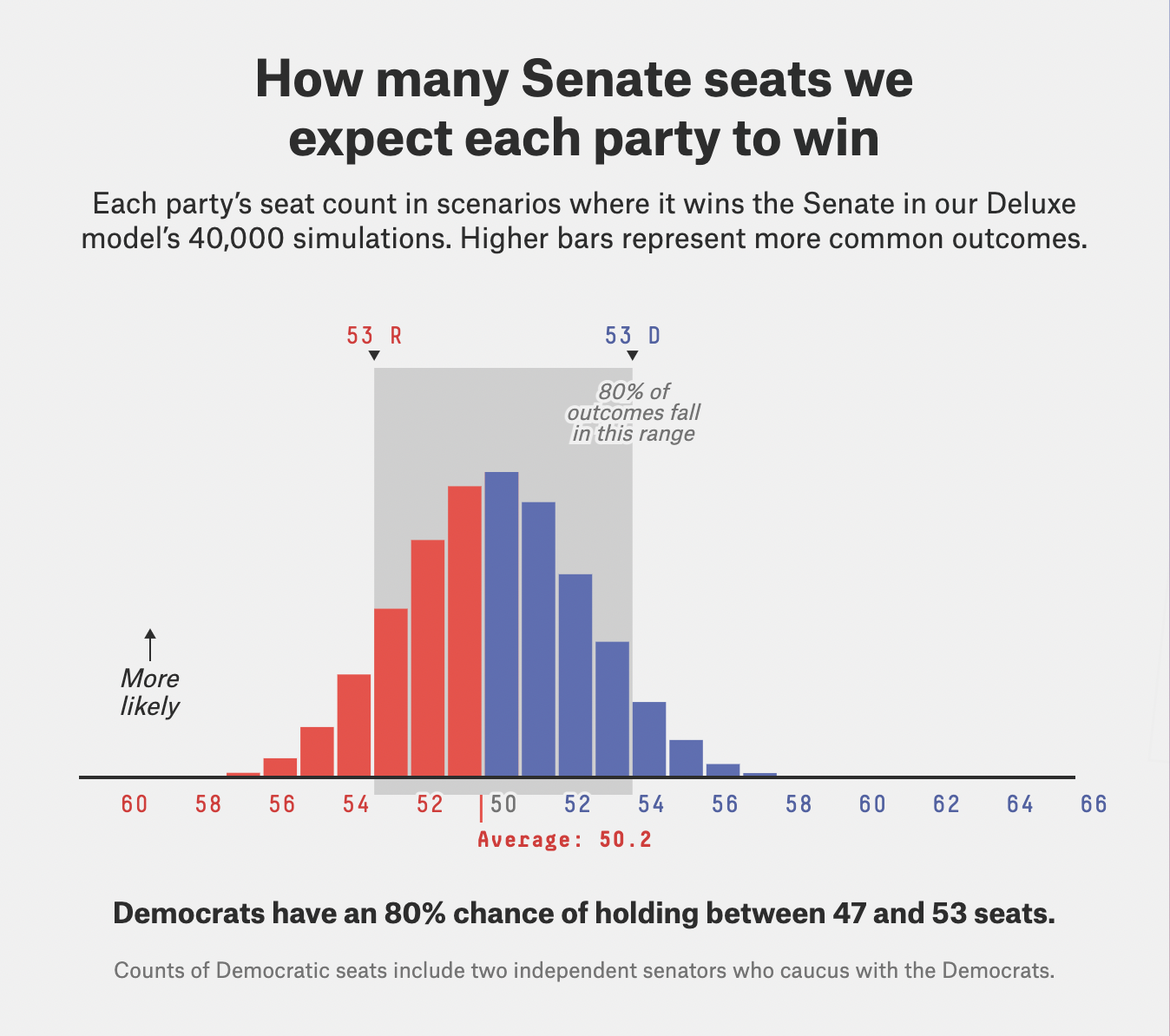 How many Senate seats we expect each party to win

Each party's seat count in scenarios where it wins the Senate in our Deluxe model's 40,000 simulations. Higher bars represent more common outcomes.

53 R
53 D
80% of outcomes fall in this range

More likely

60 58 56 54 52 50 52 54 56 58 60 62 64 66

Average: 50.2

Democrats have an 80% chance of holding between 47 and 53 seats.

Counts of Democratic seats include two independent senators who caucus with the Democrats.